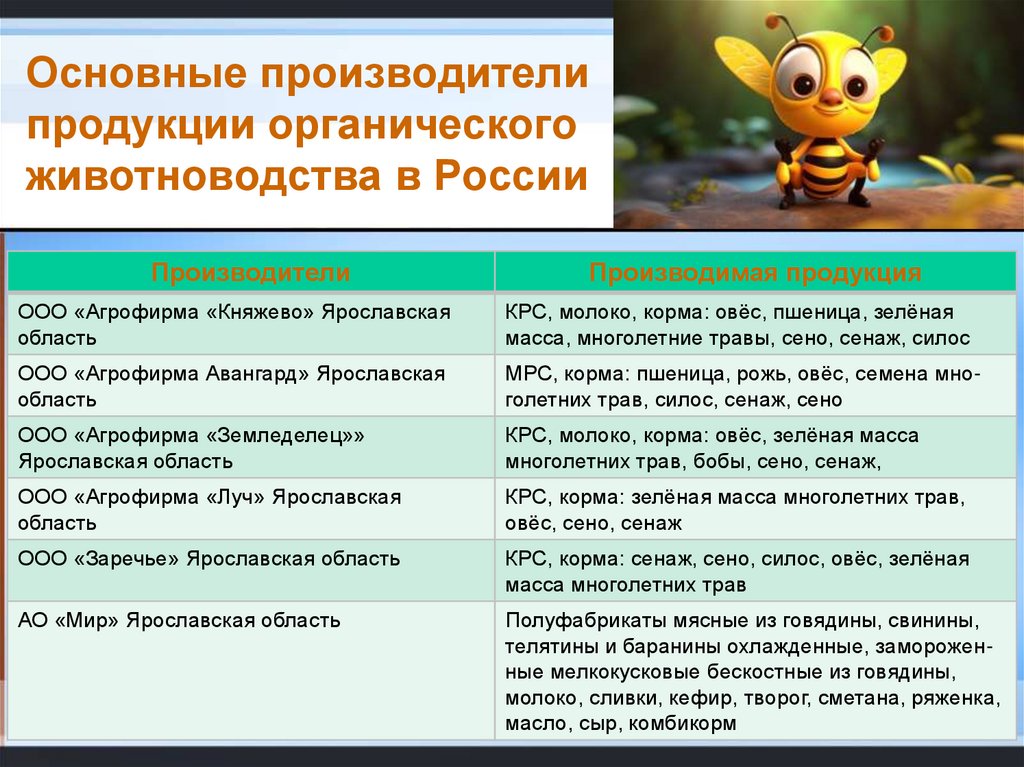 Основные производители продукции органического животноводства в России

| Производители | Производимая продукция |
|---|---|
| ООО «Агрофирма «Княжево» Ярославская область | КРС, молоко, корма: овёс, пшеница, зелёная масса, многолетние травы, сено, сенаж, силос |
| ООО «Агрофирма Авангард» Ярославская область | МРС, корма: пшеница, рожь, овёс, семена многолетних трав, силос, сенаж, сено |
| ООО «Агрофирма «Земледелец»» Ярославская область | КРС, молоко, корма: овёс, зелёная масса многолетних трав, бобы, сено, сенаж, |
| ООО «Агрофирма «Луч» Ярославская область | КРС, корма: зелёная масса многолетних трав, овёс, сено, сенаж |
| ООО «Заречье» Ярославская область | КРС, корма: сенаж, сено, силос, овёс, зелёная масса многолетних трав |
| АО «Мир» Ярославская область | Полуфабрикаты мясные из говядины, свинины, телятины и баранины охлажденные, замороженные мелкокусковые бескостные из говядины, молоко, сливки, кефир, творог, сметана, ряженка, масло, сыр, комбикорм |